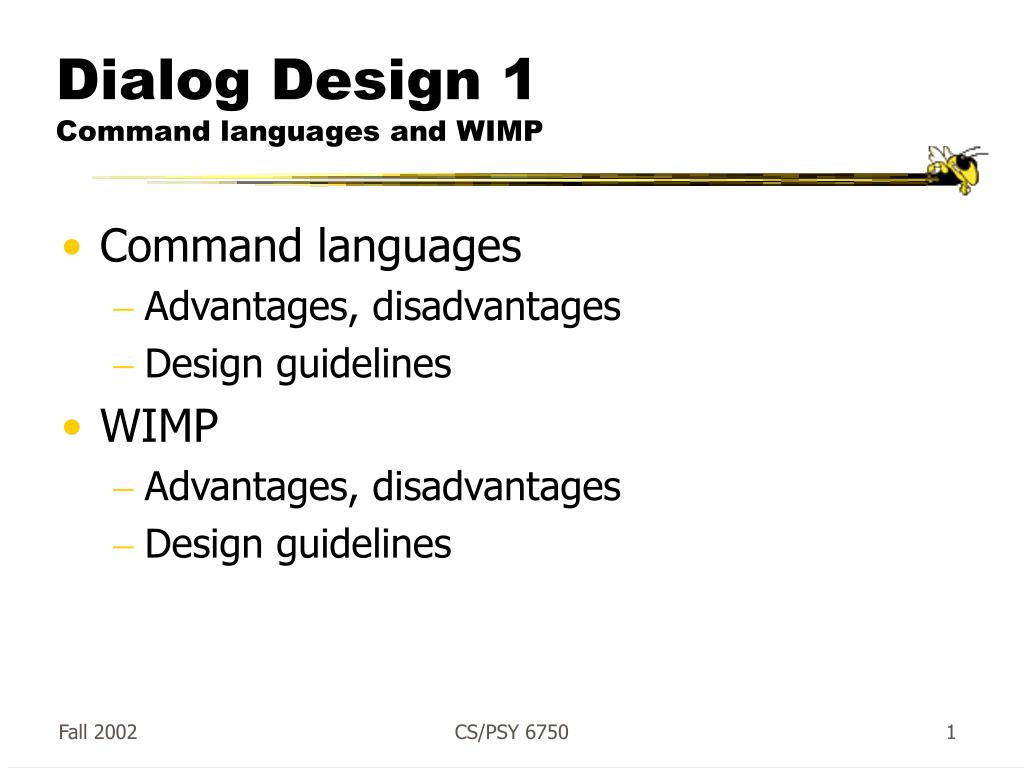 Dialog Design 1
Command languages and WIMP

• Command languages
– Advantages, disadvantages
– Design guidelines
• WIMP
– Advantages, disadvantages
– Design guidelines

Fall 2002
CS/PSY 6750
1